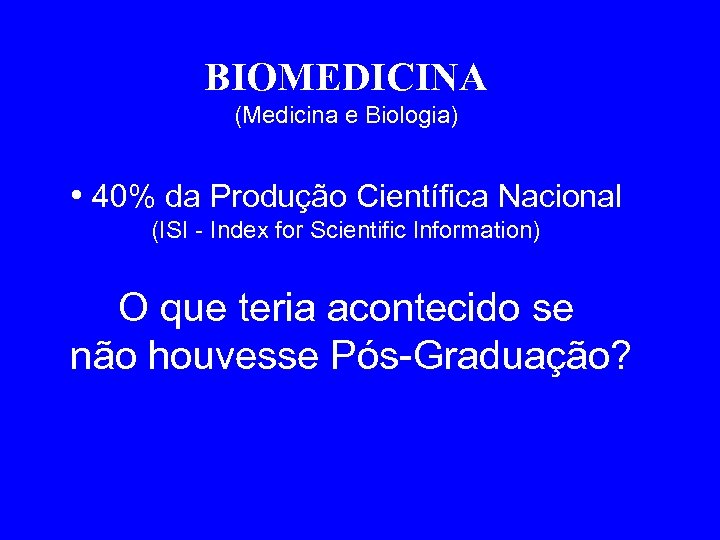 BIOMEDICINA
(Medicina e Biologia)

• 40% da Produção Científica Nacional
(ISI - Index for Scientific Information)

O que teria acontecido se não houvesse Pós-Graduação?